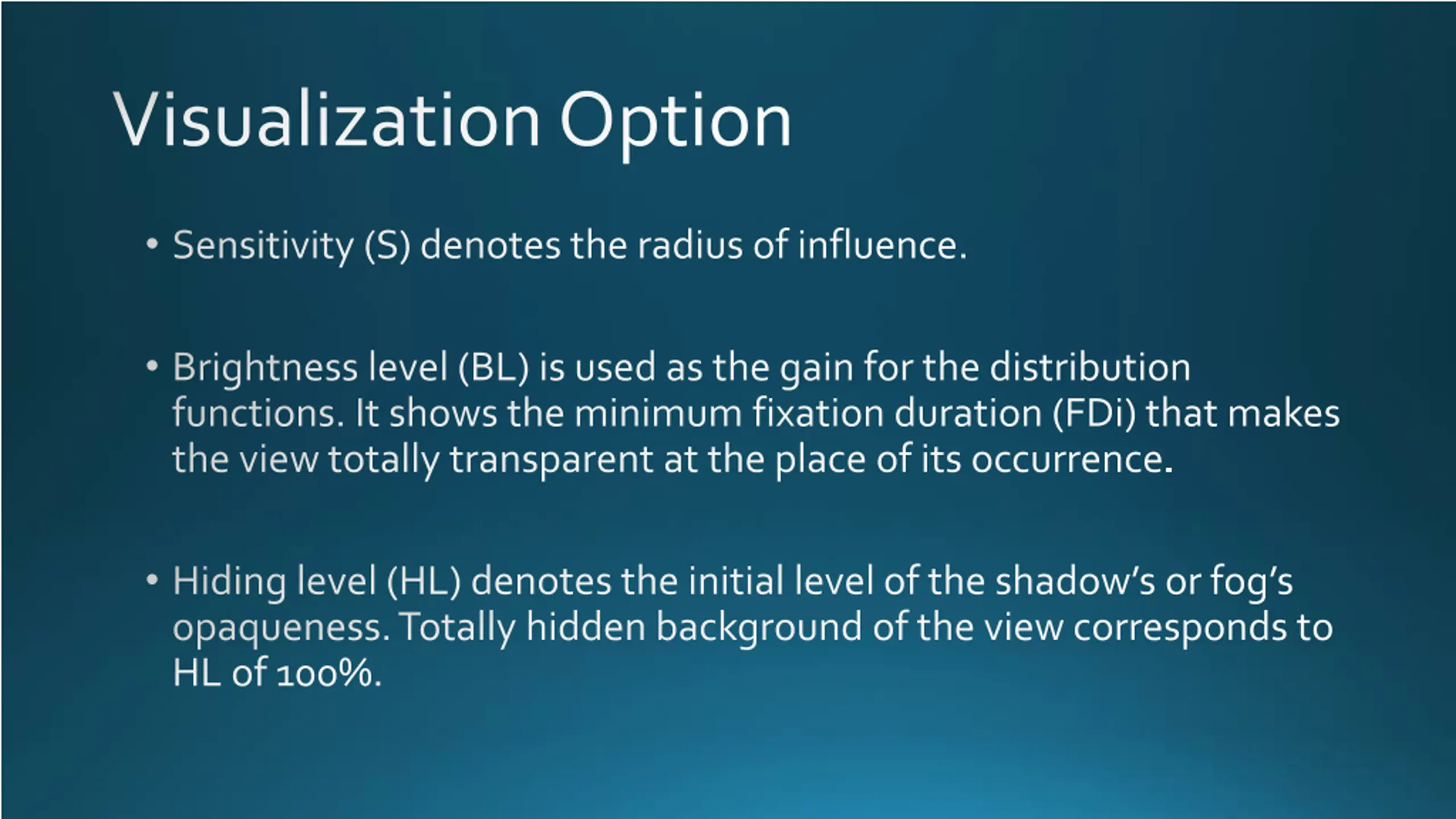 Visualization Option

• Sensitivity (S) denotes the radius of influence.

• Brightness level (BL) is used as the gain for the distribution functions. It shows the minimum fixation duration (FDi) that makes the view totally transparent at the place of its occurrence.

• Hiding level (HL) denotes the initial level of the shadow's or fog's opaqueness. Totally hidden background of the view corresponds to HL of 100%.